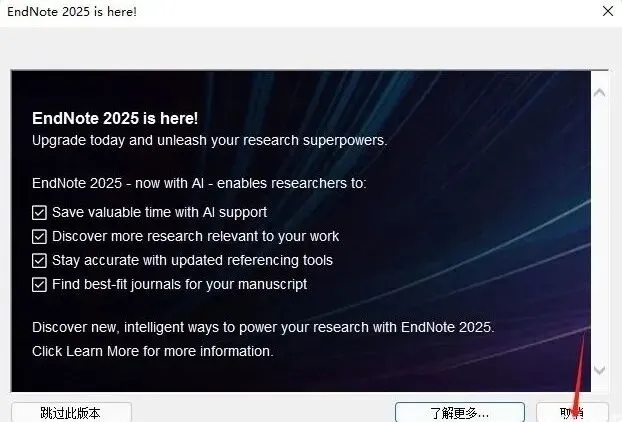 EndNote 2025 is here!

EndNote 2025 is here!
Upgrade today and unleash your research superpowers.

EndNote 2025 - now with AI - enables researchers to:
☑ Save valuable time with AI support
☑ Discover more research relevant to your work
☑ Stay accurate with updated referencing tools
☑ Find best-fit journals for your manuscript

Discover new, intelligent ways to power your research with EndNote 2025.
Click Learn More for more information.

跳过此版本 了解更多... 取消